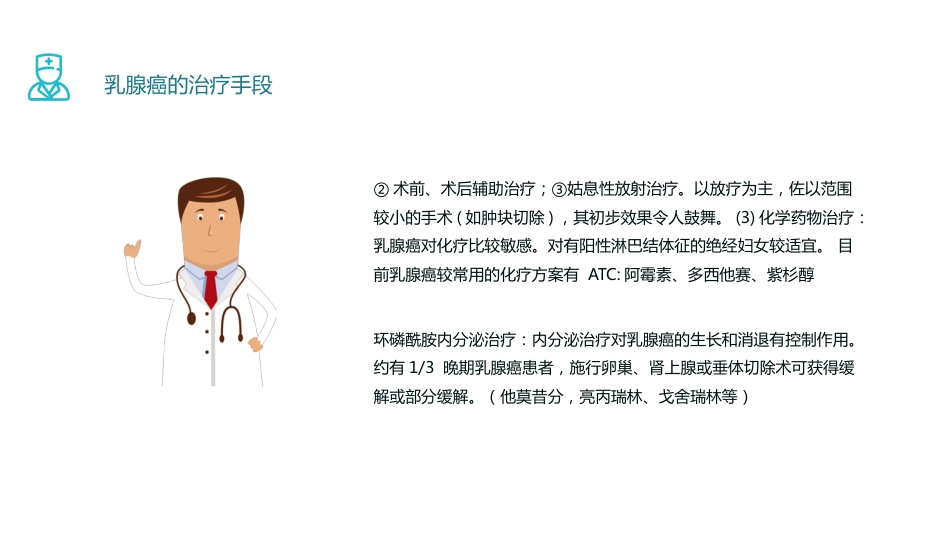 乳腺癌的治疗手段

② 术前、术后辅助治疗；③姑息性放射治疗。以放疗为主，佐以范围较小的手术（如肿块切除），其初步效果令人鼓舞。 (3) 化学药物治疗：乳腺癌对化疗比较敏感。对有阳性淋巴结体征的绝经妇女较适宜。 目前乳腺癌较常用的化疗方案有 ATC: 阿霉素、多西他赛、紫杉醇

环磷酰胺内分泌治疗：内分泌治疗对乳腺癌的生长和消退有控制作用。约有 1/3 晚期乳腺癌患者，施行卵巢、肾上腺或垂体切除术可获得缓解或部分缓解。（他莫昔分，亮丙瑞林、戈舍瑞林等）